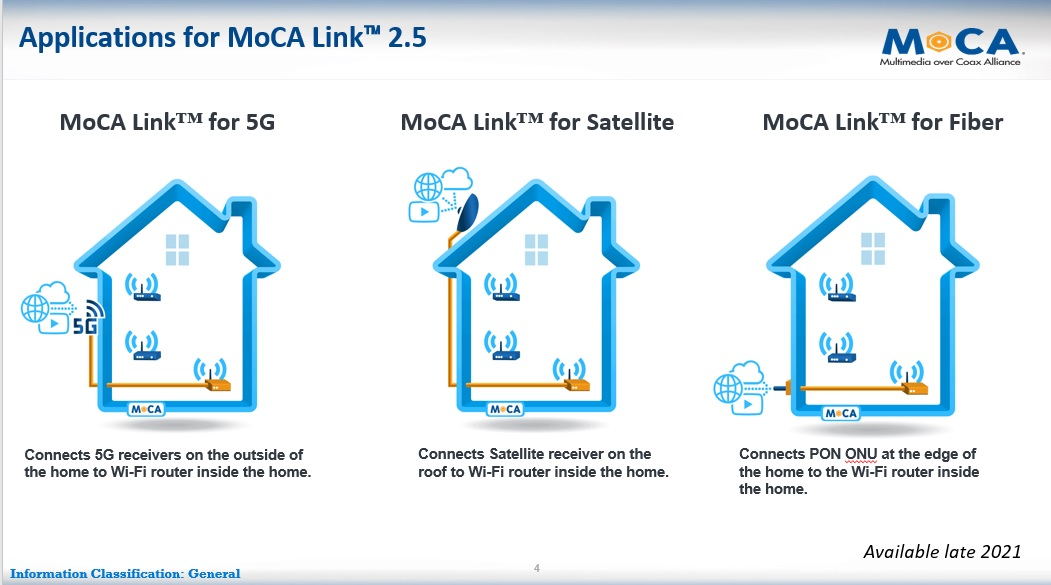 Applications for MoCA Link™ 2.5

MoCA
Multimedia over Coax Alliance

MoCA Link™ for 5G

5G

MoCA

Connects 5G receivers on the outside of the home to Wi-Fi router inside the home.

MoCA Link™ for Satellite

MoCA

Connects Satellite receiver on the roof to Wi-Fi router inside the home.

MoCA Link™ for Fiber

MoCA

Connects PON ONU at the edge of the home to the Wi-Fi router inside the home.

Available late 2021

Information Classification: General

4